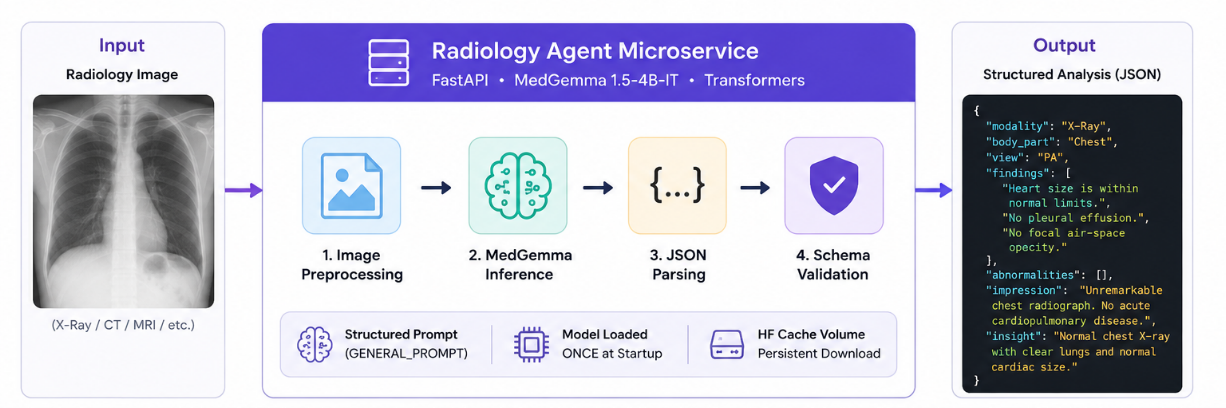 Input

Radiology Image

(X-Ray / CT / MRI / etc.)

Radiology Agent Microservice

FastAPI • MedGemma 1.5-4B-IT • Transformers

{...}

1. Image Preprocessing

2. MedGemma Inference

3. JSON Parsing

4. Schema Validation

Structured Prompt (GENERAL_PROMPT)

Model Loaded ONCE at Startup

HF Cache Volume Persistent Download

Output

Structured Analysis (JSON)

{
"modality": "X-Ray",
"body_part": "Chest",
"view": "PA",
"findings": [
"Heart size is within normal limits.",
"No pleural effusion.",
"No focal air-space opecity."
],
"abnormalities": [],
"impression": "Unremarkable chest radiograph. No acute cardiopulmonary disease.",
"insight": "Normal chest X-ray with clear lungs and normal cardiac size."
}